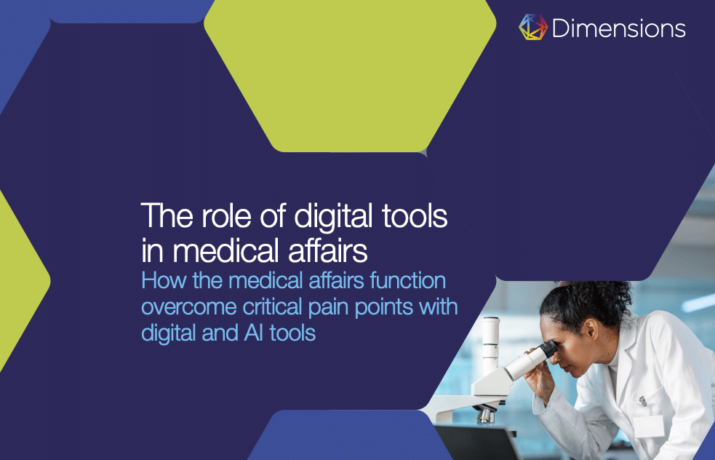 Dimensions

The role of digital tools in medical affairs

How the medical affairs function overcome critical pain points with digital and AI tools